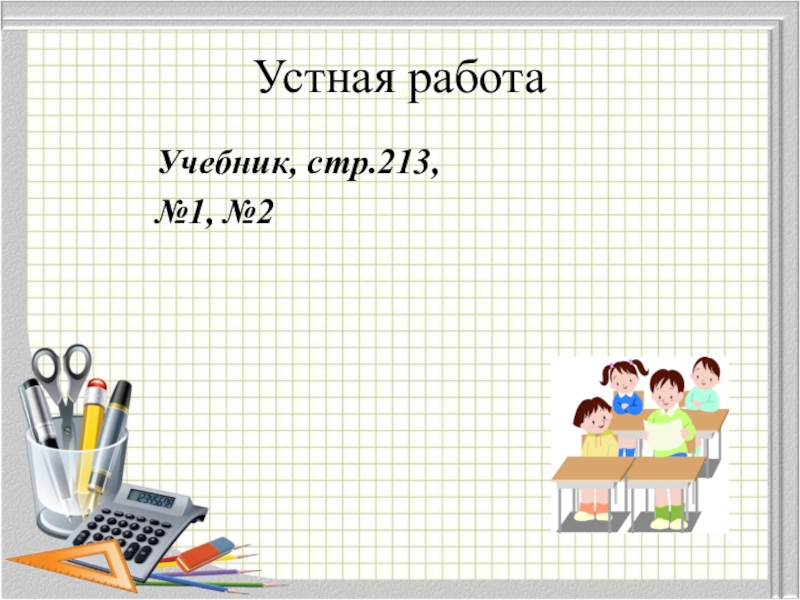 Устная работа

Учебник, стр.213, №1, №2

12345678